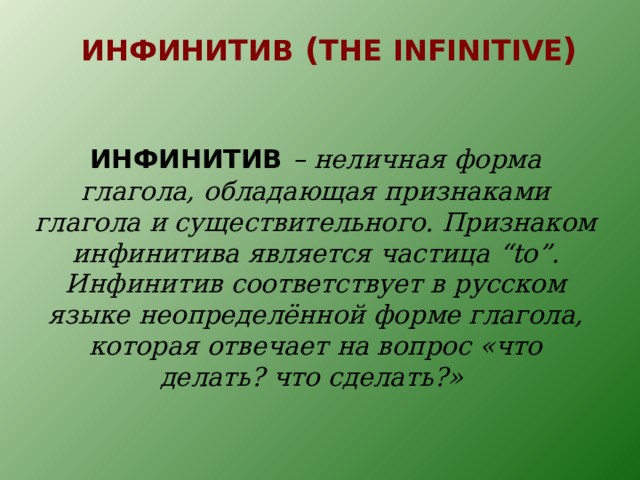 ИНФИНИТИВ (THE INFINITIVE)

ИНФИНИТИВ – неличная форма глагола, обладающая признаками глагола и существительного. Признаком инфинитива является частица “to”. Инфинитив соответствует в русском языке неопределённой форме глагола, которая отвечает на вопрос «что делать? что сделать?»